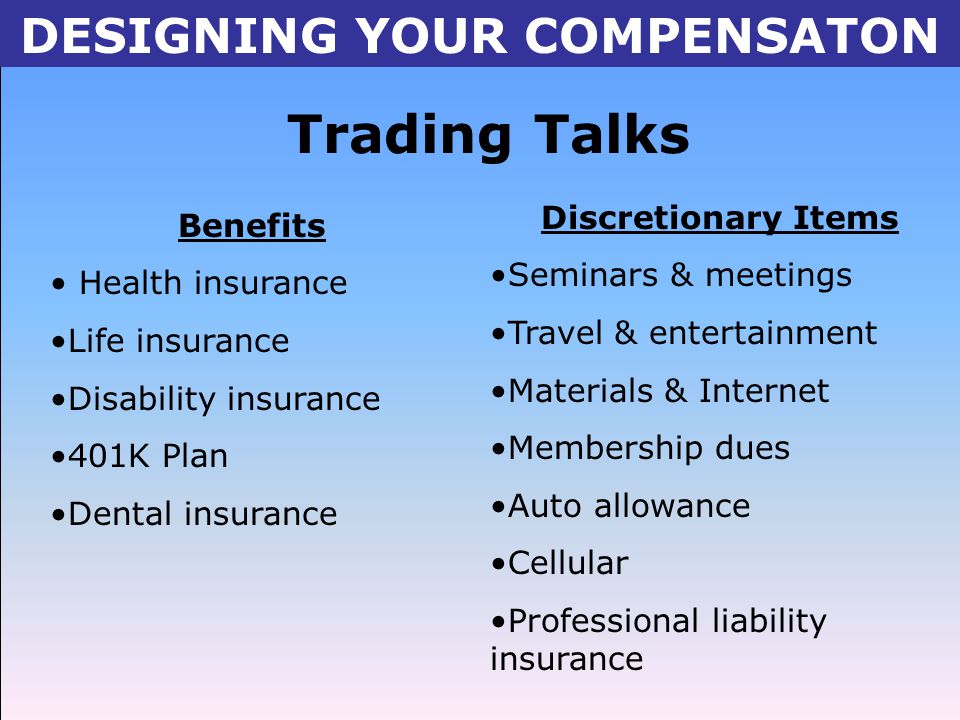 DESIGNING YOUR COMPENSATON

Trading Talks

Benefits

• Health insurance

•Life insurance

•Disability insurance

•401K Plan

•Dental insurance

Discretionary Items

•Seminars & meetings

•Travel & entertainment

•Materials & Internet

•Membership dues

•Auto allowance

•Cellular

•Professional liability insurance